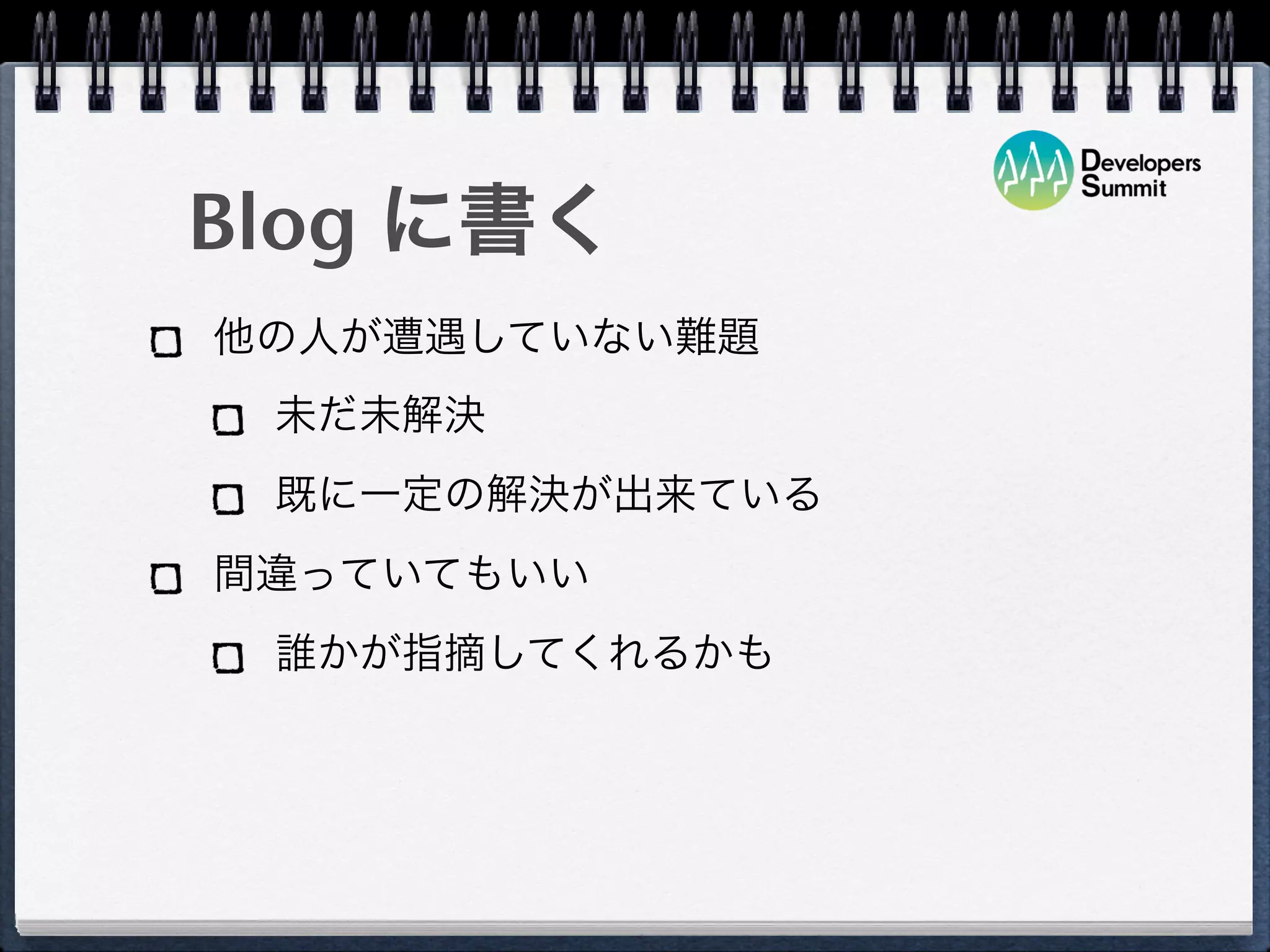 Developers Summit

Blog に書く

他の人が遭遇していない難題

未だ未解決

既に一定の解決が出来ている

間違っていてもいい

誰かが指摘してくれるかも